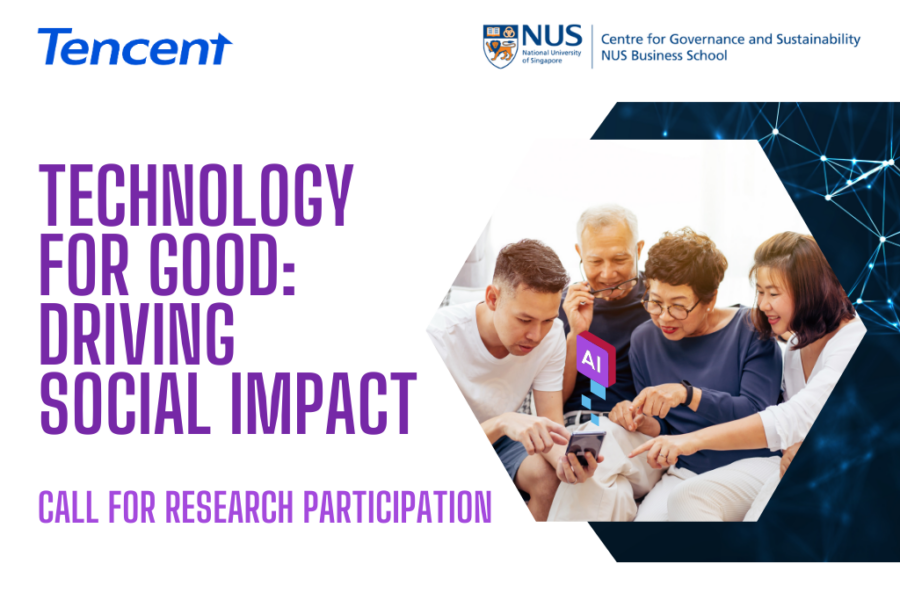 Tencent

NUS National University of Singapore

Centre for Governance and Sustainability
NUS Business School

TECHNOLOGY FOR GOOD: DRIVING SOCIAL IMPACT

AI

CALL FOR RESEARCH PARTICIPATION